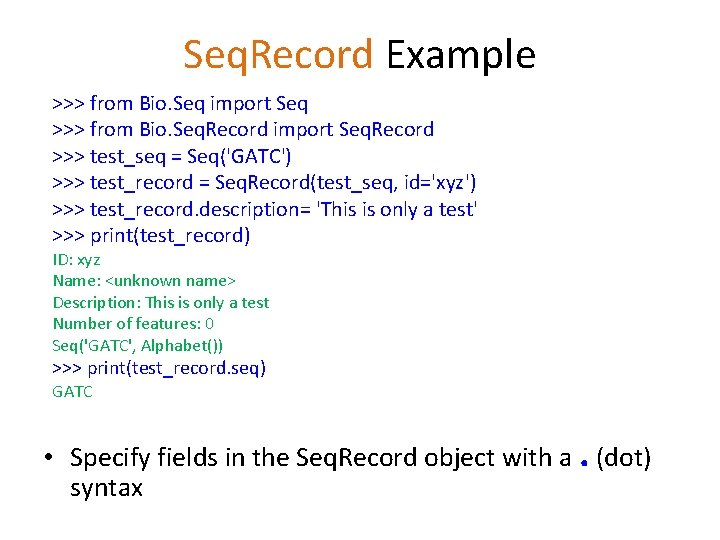 SeqRecord Example

>>> from Bio.Seq import Seq
>>> from Bio.SeqRecord import SeqRecord
>>> test_seq = Seq('GATC')
>>> test_record = SeqRecord(test_seq, id='xyz')
>>> test_record.description= 'This is only a test'
>>> print(test_record)
ID: xyz
Name: <unknown name>
Description: This is only a test
Number of features: 0
Seq('GATC', Alphabet())
>>> print(test_record.seq)
GATC

• Specify fields in the SeqRecord object with a . (dot) syntax